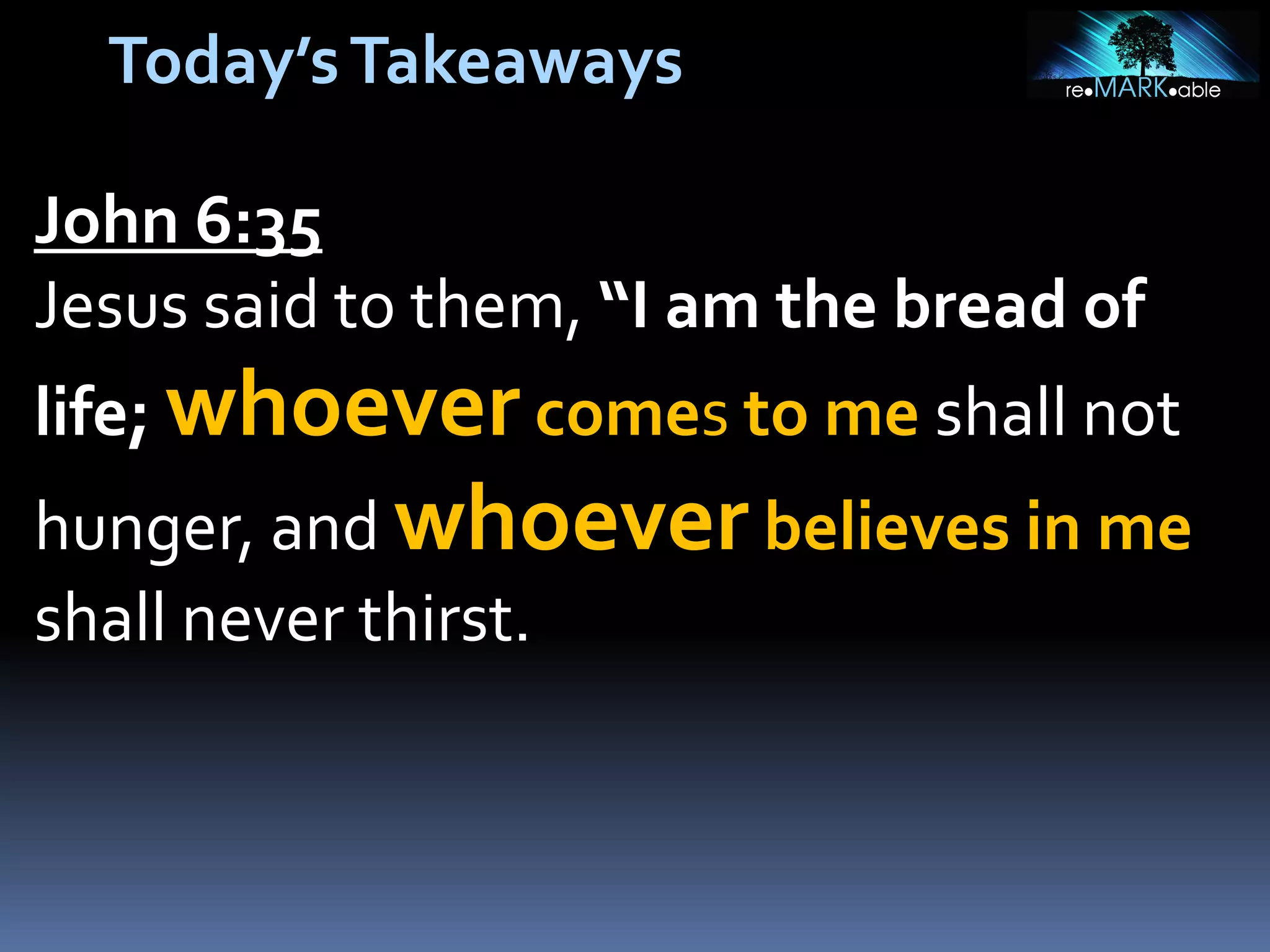 Today's Takeaways

re•MARK•able

John 6:35

Jesus said to them, "I am the bread of life; whoever comes to me shall not hunger, and whoever believes in me shall never thirst.